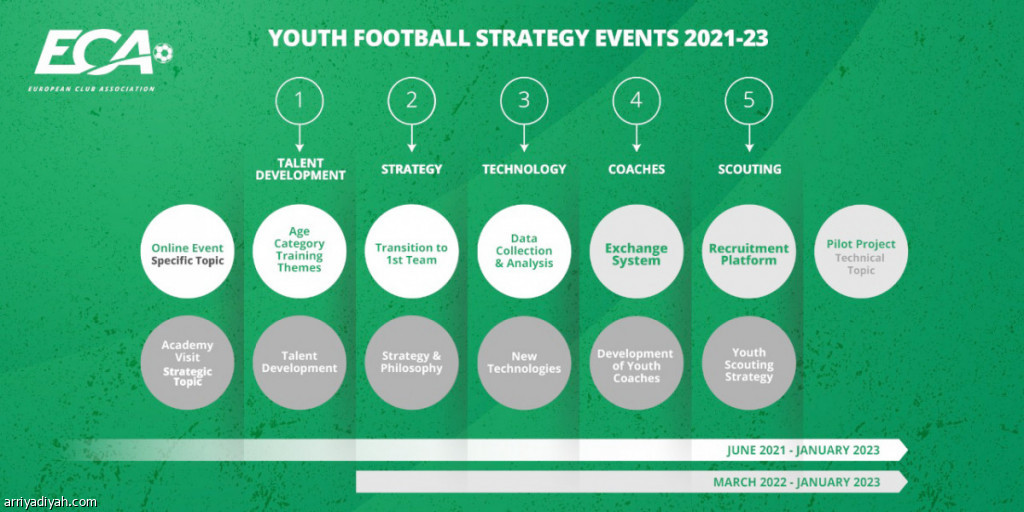 ECA
EUROPEAN CLUB ASSOCIATION

YOUTH FOOTBALL STRATEGY EVENTS 2021-23

1
TALENT DEVELOPMENT

2
STRATEGY

3
TECHNOLOGY

4
COACHES

5
SCOUTING

Online Event Specific Topic

Age Category Training Themes

Transition to 1st Team

Data Collection & Analysis

Exchange System

Recruitment Platform

Pilot Project Technical Topic

Academy Visit Strategic Topic

Talent Development

Strategy & Philosophy

New Technologies

Development of Youth Coaches

Youth Scouting Strategy

JUNE 2021 - JANUARY 2023

MARCH 2022 - JANUARY 2023

arriyadiyah.com